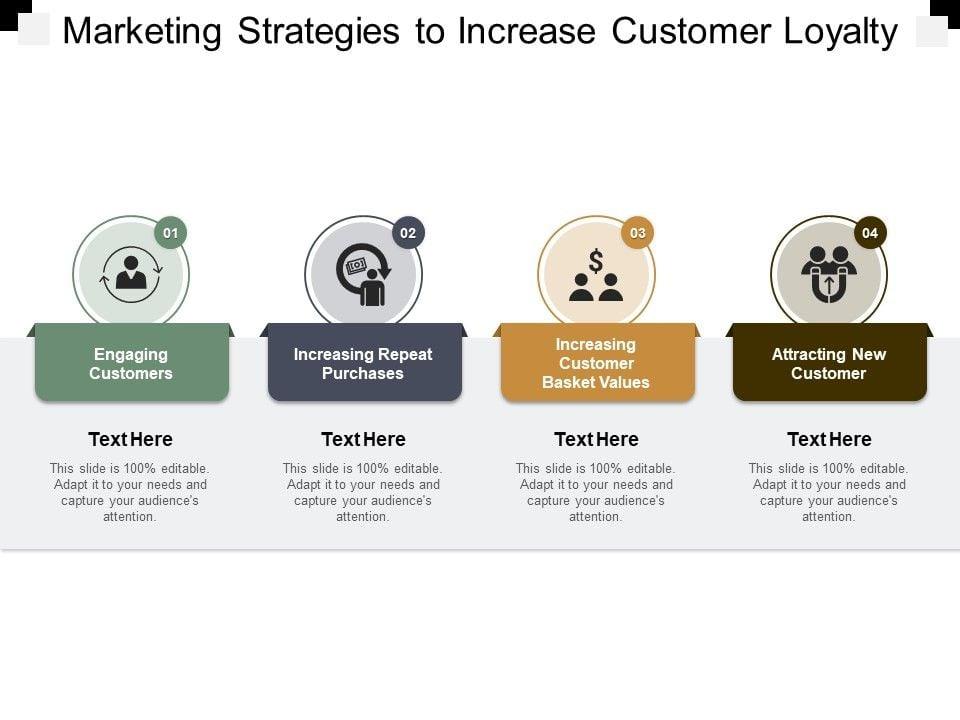 Marketing Strategies to Increase Customer Loyalty

01

Engaging Customers

Text Here

This slide is 100% editable. Adapt it to your needs and capture your audience's attention.

02

Increasing Repeat Purchases

Text Here

This slide is 100% editable. Adapt it to your needs and capture your audience's attention.

03

$

Increasing Customer Basket Values

Text Here

This slide is 100% editable. Adapt it to your needs and capture your audience's attention.

04

Attracting New Customer

Text Here

This slide is 100% editable. Adapt it to your needs and capture your audience's attention.